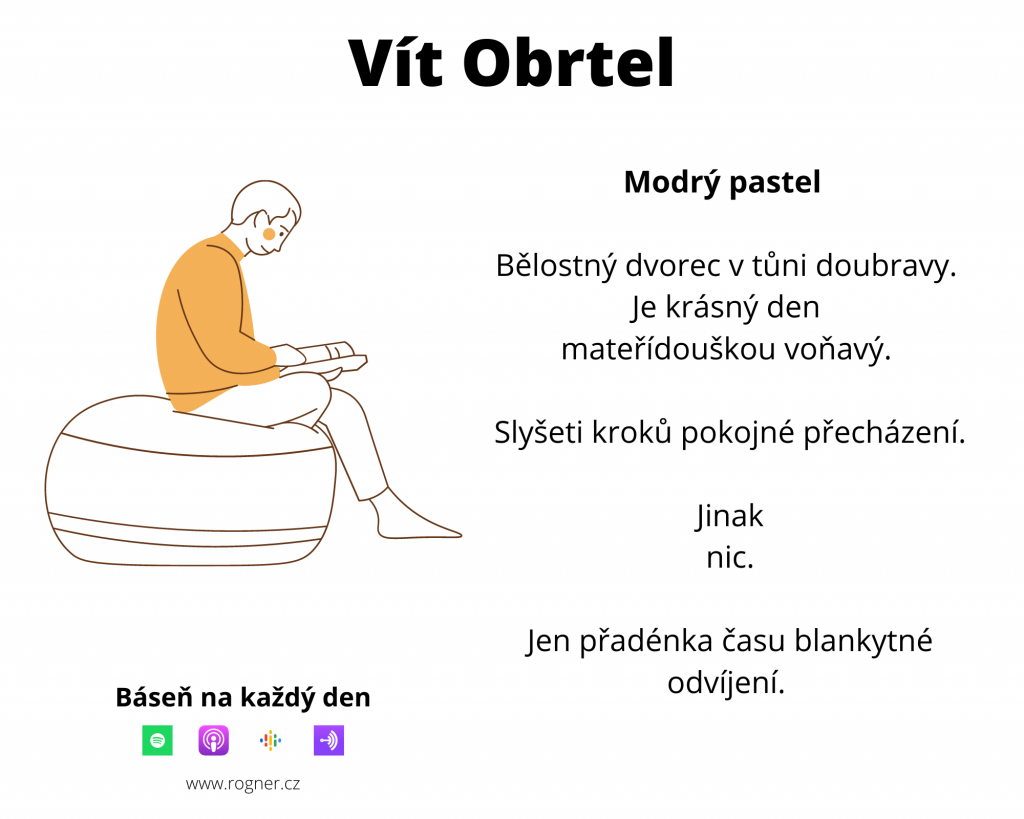 Vít Obrtel

Modrý pastel

Bělostný dvorec v tůni doubravy.
Je krásný den
mateřídouškou voňavý.

Slyšeti kroků pokojné přecházení.

Jinak
nic.

Jen přadénka času blankytné
odvíjení.

Báseň na každý den

www.rogner.cz